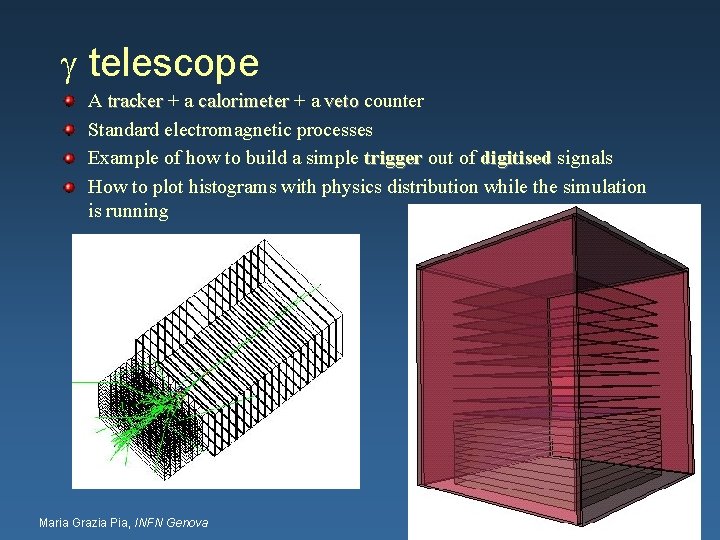 $\gamma$ telescope

A tracker + a calorimeter + a veto counter

Standard electromagnetic processes

Example of how to build a simple trigger out of digitised signals

How to plot histograms with physics distribution while the simulation is running

Maria Grazia Pia, INFN Genova